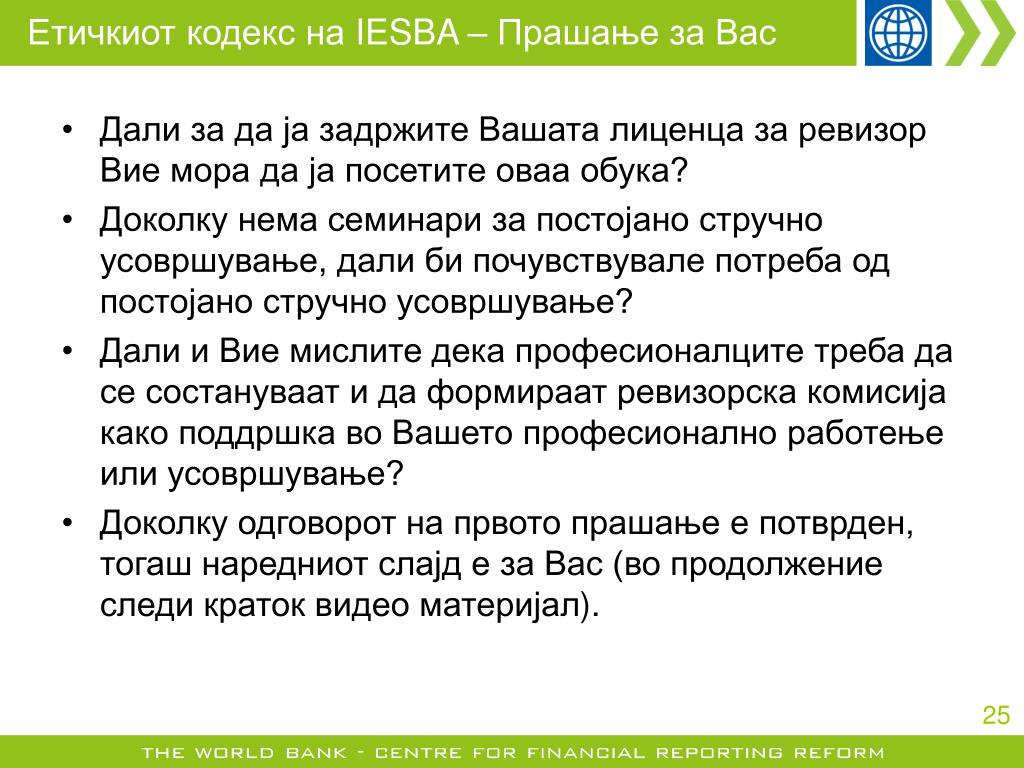 Етичкиот кодекс на IESBA – Прашање за Вас

• Дали за да ја задржите Вашата лиценца за ревизор Вие мора да ја посетите оваа обука?
• Доколку нема семинари за постојано стручно усовршување, дали би почувствувале потреба од постојано стручно усовршување?
• Дали и Вие мислите дека професионалците треба да се состануваат и да формираат ревизорска комисија како поддршка во Вашето професионално работење или усовршување?
• Доколку одговорот на првото прашање е потврден, тогаш наредниот слајд е за Вас (во продолжение следи краток видео материјал).

25

THE WORLD BANK - CENTRE FOR FINANCIAL REPORTING REFORM